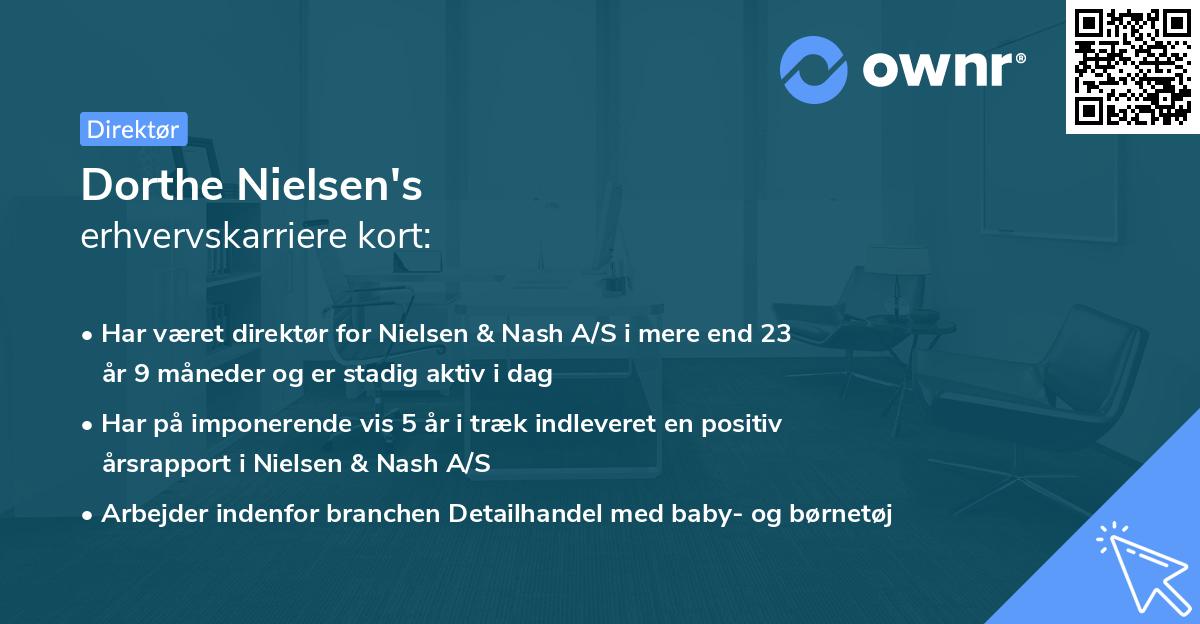 ownr®

Direktør

Dorthe Nielsen's
erhvervskarriere kort:

• Har været direktør for Nielsen & Nash A/S i mere end 23 år 9 måneder og er stadig aktiv i dag
• Har på imponerende vis 5 år i træk indleveret en positiv årsrapport i Nielsen & Nash A/S
• Arbejder indenfor branchen Detailhandel med baby- og børnetøj